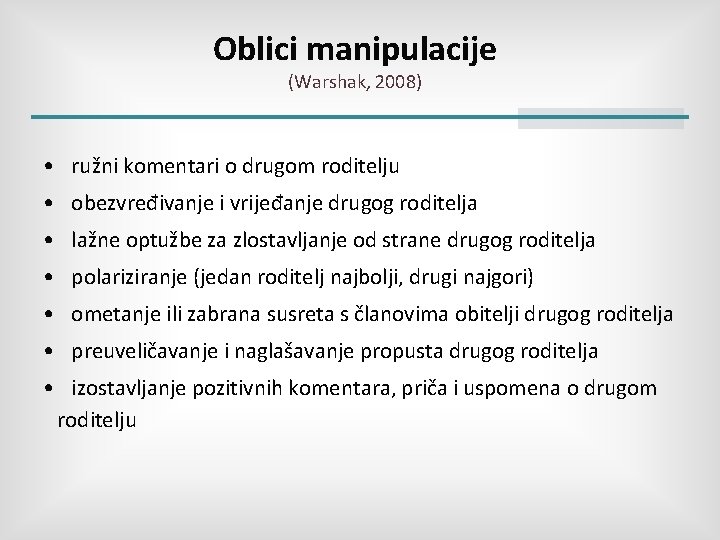 Oblici manipulacije
(Warshak, 2008)

• ružni komentari o drugom roditelju
• obezvređivanje i vrijeđanje drugog roditelja
• lažne optužbe za zlostavljanje od strane drugog roditelja
• polariziranje (jedan roditelj najbolji, drugi najgori)
• ometanje ili zabrana susreta s članovima obitelji drugog roditelja
• preuveličavanje i naglašavanje propusta drugog roditelja
• izostavljanje pozitivnih komentara, priča i uspomena o drugom roditelju